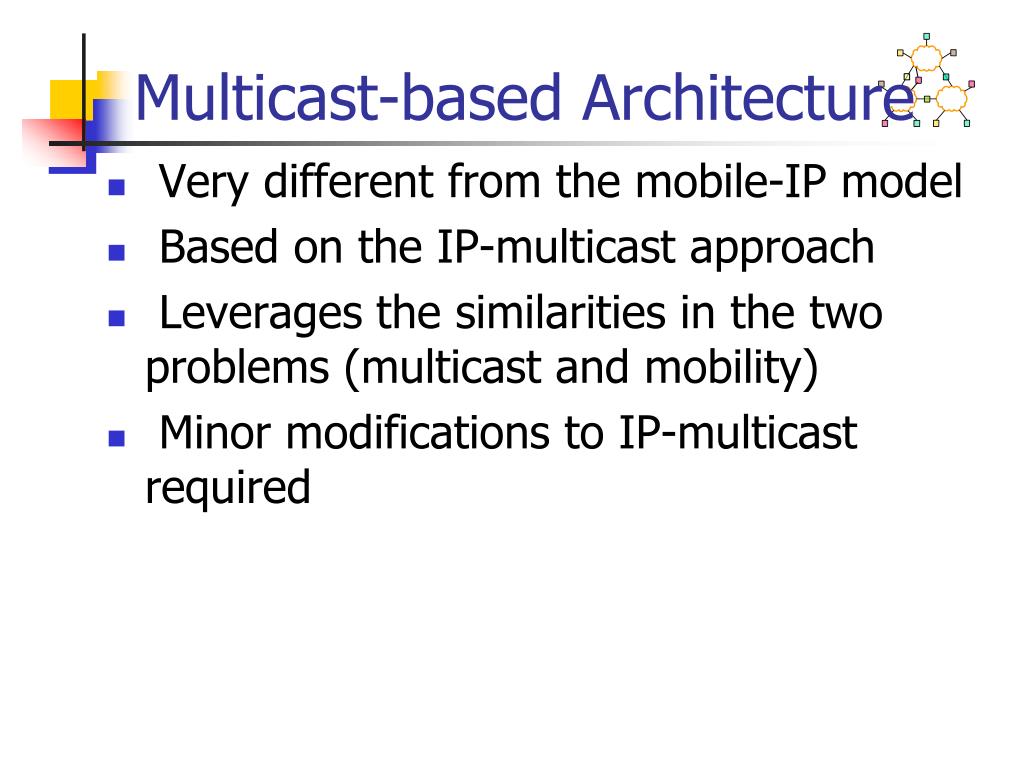 Multicast-based Architecture

- Very different from the mobile-IP model
- Based on the IP-multicast approach
- Leverages the similarities in the two problems (multicast and mobility)
- Minor modifications to IP-multicast required